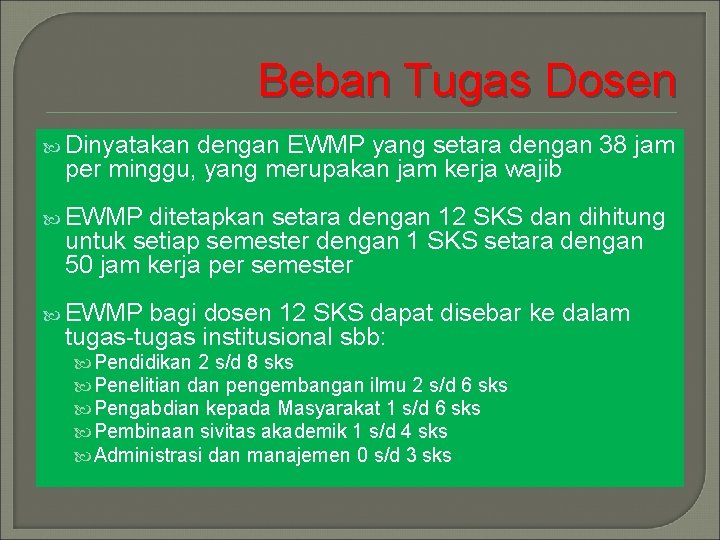 Beban Tugas Dosen

Dinyatakan dengan EWMP yang setara dengan 38 jam per minggu, yang merupakan jam kerja wajib

EWMP ditetapkan setara dengan 12 SKS dan dihitung untuk setiap semester dengan 1 SKS setara dengan 50 jam kerja per semester

EWMP bagi dosen 12 SKS dapat disebar ke dalam tugas-tugas institusional sbb:

Pendidikan 2 s/d 8 sks
Penelitian dan pengembangan ilmu 2 s/d 6 sks
Pengabdian kepada Masyarakat 1 s/d 6 sks
Pembinaan sivitas akademik 1 s/d 4 sks
Administrasi dan manajemen 0 s/d 3 sks